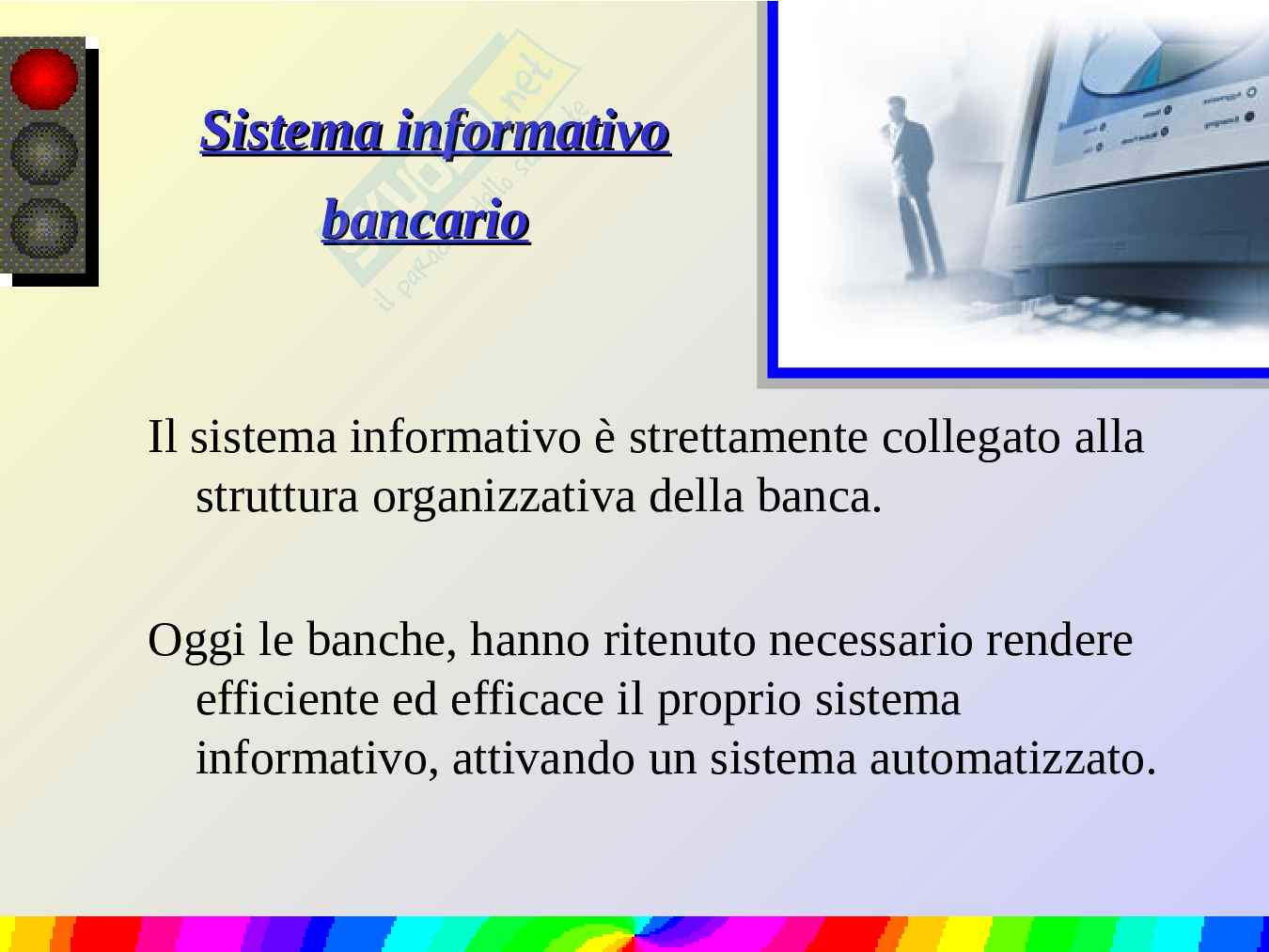 Sistema informativo bancario

Il sistema informativo è strettamente collegato alla struttura organizzativa della banca.

Oggi le banche, hanno ritenuto necessario rendere efficiente ed efficace il proprio sistema informativo, attivando un sistema automatizzato.